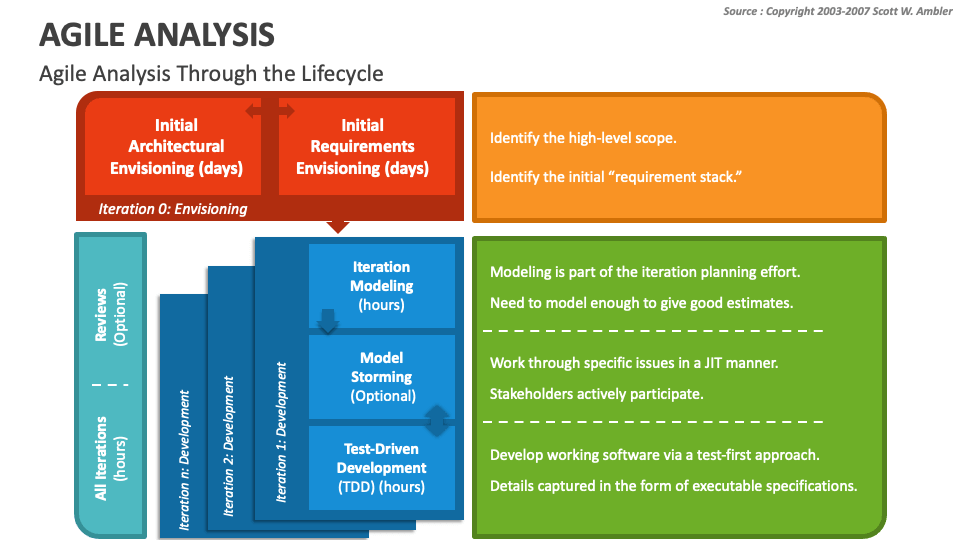 Source : Copyright 2003-2007 Scott W. Ambler

AGILE ANALYSIS

Agile Analysis Through the Lifecycle

Initial Architectural Envisioning (days)

Initial Requirements Envisioning (days)

Iteration 0: Envisioning

Identify the high-level scope.

Identify the initial "requirement stack."

Reviews (Optional)

All Iterations (hours)

Iteration n: Development

Iteration 2: Development

Iteration 1: Development

Iteration Modeling (hours)

Model Storming (Optional)

Test-Driven Development (TDD) (hours)

Modeling is part of the iteration planning effort.

Need to model enough to give good estimates.

Work through specific issues in a JIT manner.

Stakeholders actively participate.

Develop working software via a test-first approach.

Details captured in the form of executable specifications.